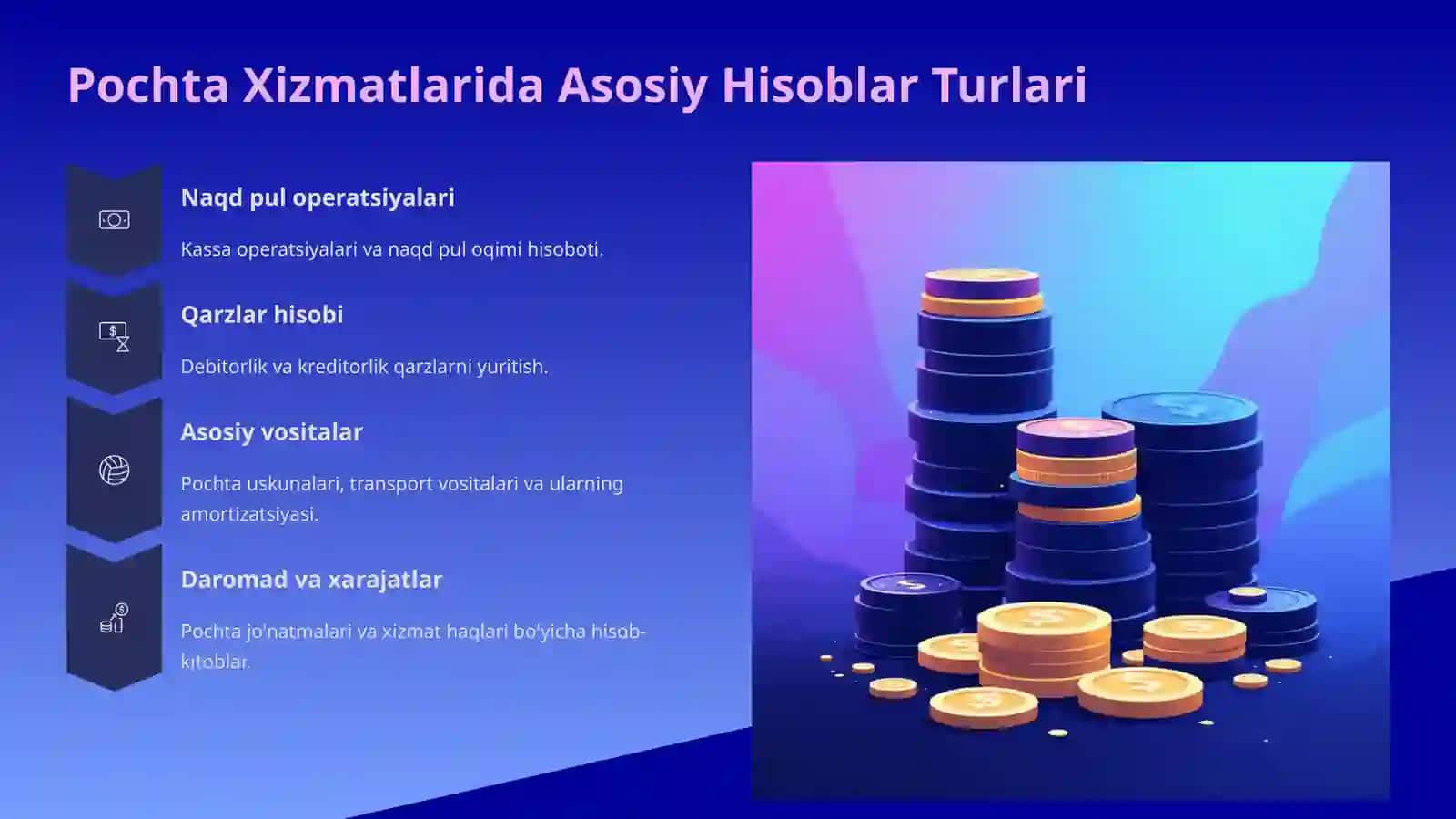 Pochta Xizmatlarida Asosiy Hisoblar Turlari

Naqd pul operatsiyalari

Kassa operatsiyalari va naqd pul oqimi hisoboti.

Qarzlar hisobi

Debitorlik va kreditorlik qarzlarni yuritish.

Asosiy vositalar

Pochta uskunalari, transport vositalari va ularning amortizatsiyasi.

Daromad va xarajatlar

Pochta jo'natmalari va xizmat haqlari bo'yicha hisob-kitoblar.